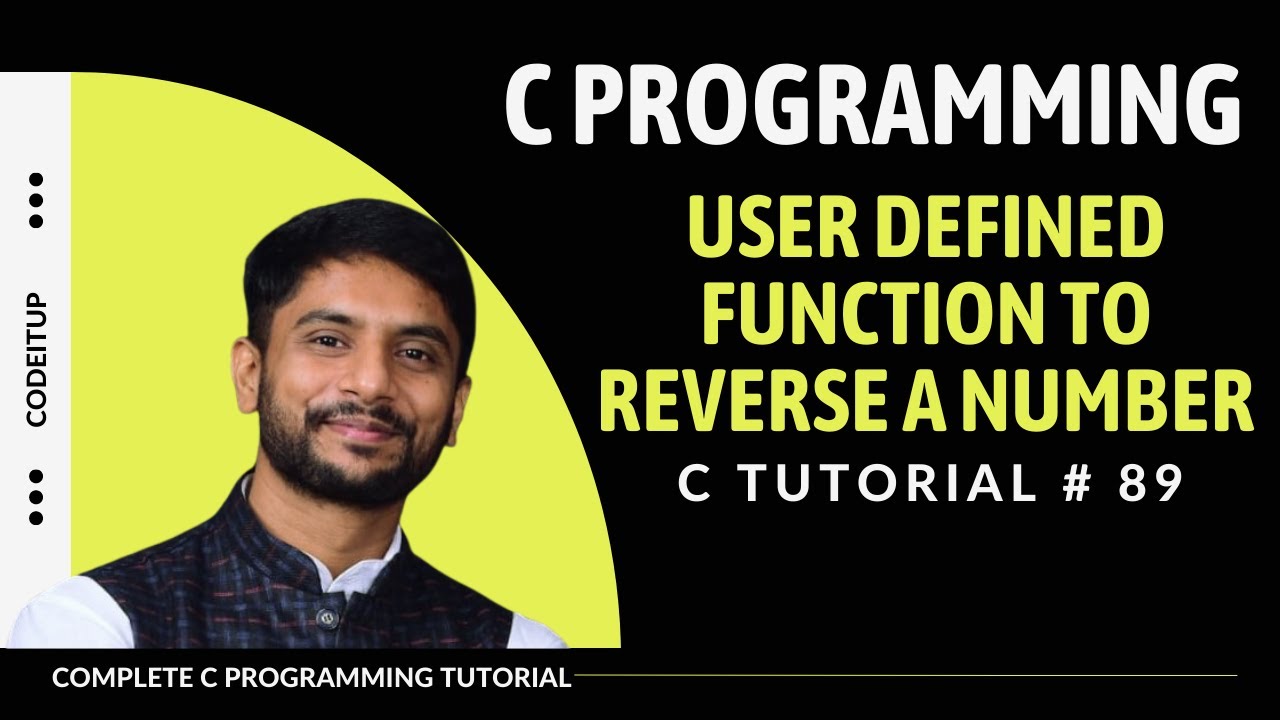 CODEITUP

C PROGRAMMING

USER DEFINED FUNCTION TO REVERSE A NUMBER

C TUTORIAL # 89

COMPLETE C PROGRAMMING TUTORIAL